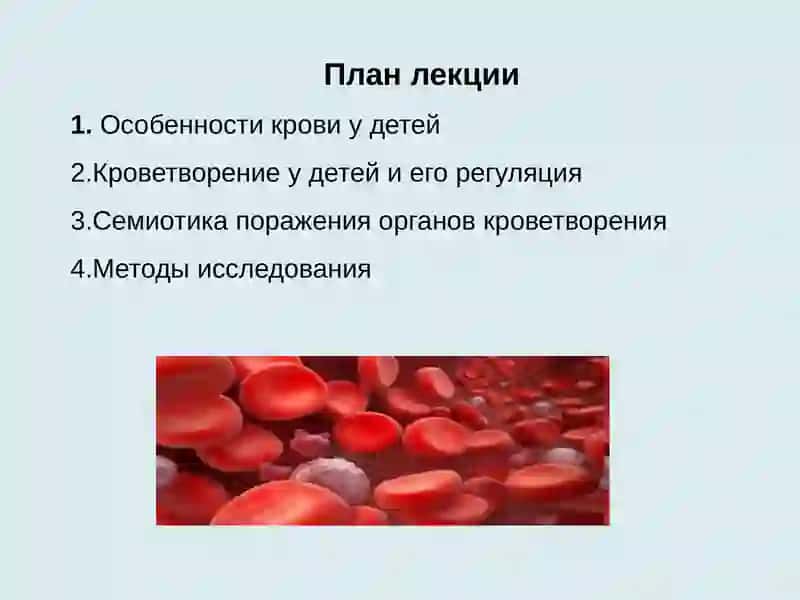 План лекции

1. Особенности крови у детей

2.Кроветворение у детей и его регуляция

3.Семиотика поражения органов кроветворения

4.Методы исследования